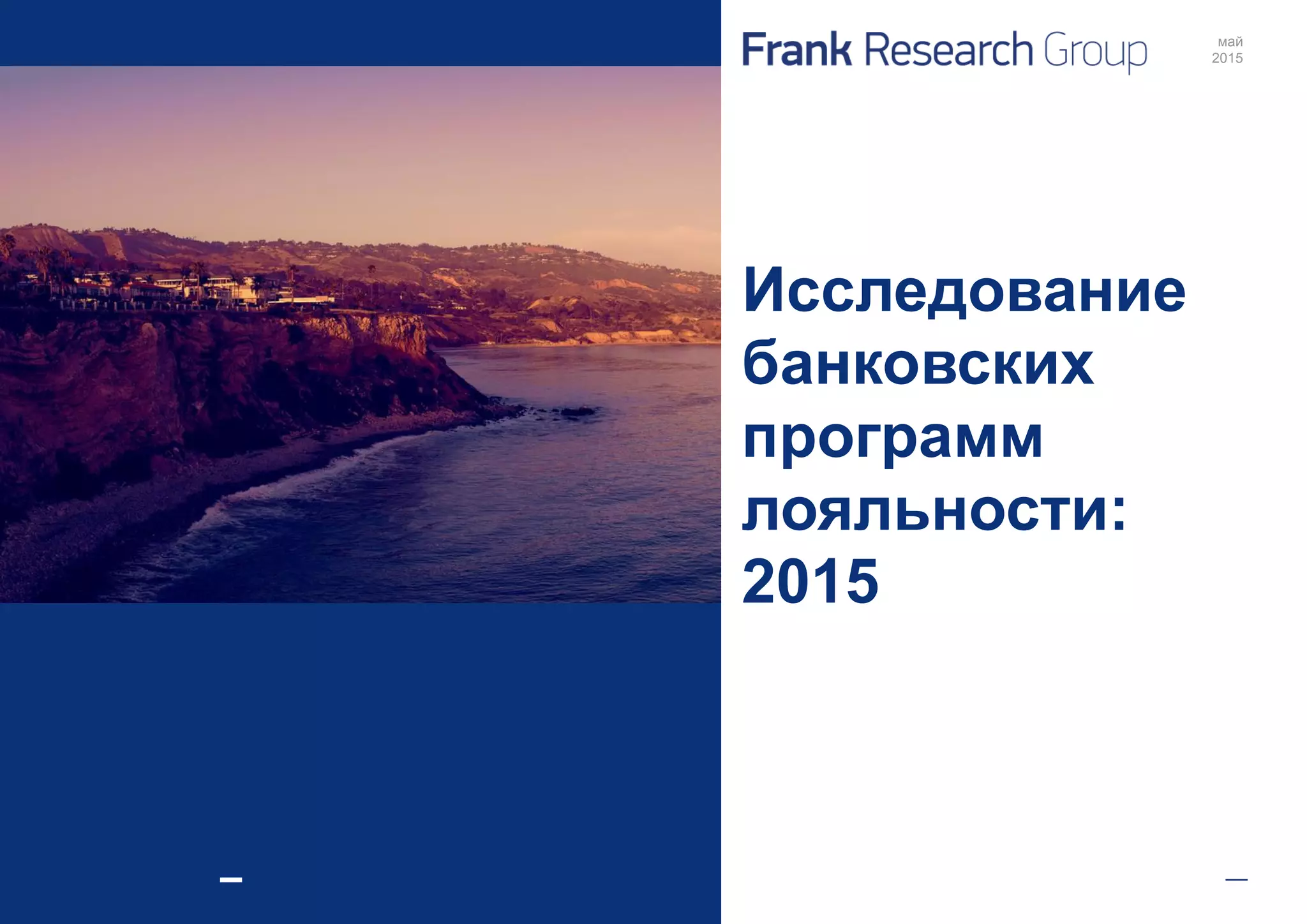 Frank Research Group

май 2015

Исследование банковских программ лояльности: 2015